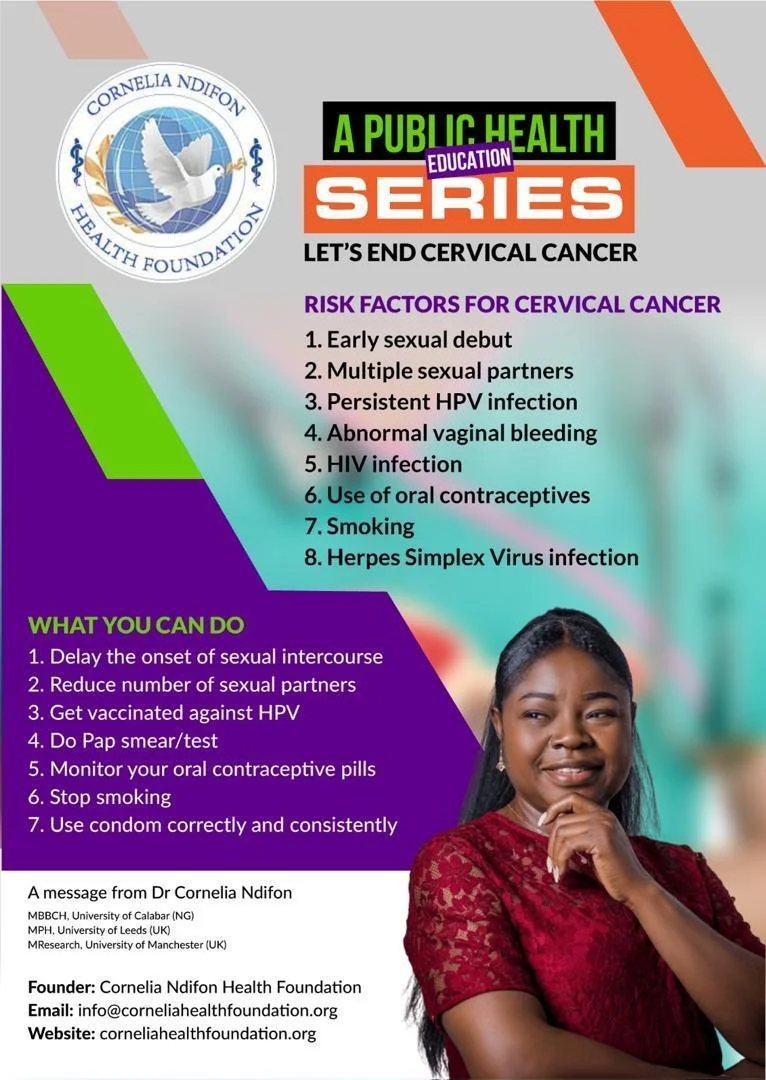 CORNELIA NDIFON HEALTH FOUNDATION

A PUBLIC HEALTH EDUCATION SERIES

LET'S END CERVICAL CANCER

RISK FACTORS FOR CERVICAL CANCER
1. Early sexual debut
2. Multiple sexual partners
3. Persistent HPV infection
4. Abnormal vaginal bleeding
5. HIV infection
6. Use of oral contraceptives
7. Smoking
8. Herpes Simplex Virus infection

WHAT YOU CAN DO
1. Delay the onset of sexual intercourse
2. Reduce number of sexual partners
3. Get vaccinated against HPV
4. Do Pap smear/test
5. Monitor your oral contraceptive pills
6. Stop smoking
7. Use condom correctly and consistently

A message from Dr Cornelia Ndifon
MBBCH, University of Calabar (NG)
MPH, University of Leeds (UK)
MResearch, University of Manchester (UK)

Founder: Cornelia Ndifon Health Foundation
Email: info@corneliahealthfoundation.org
Website: corneliahealthfoundation.org